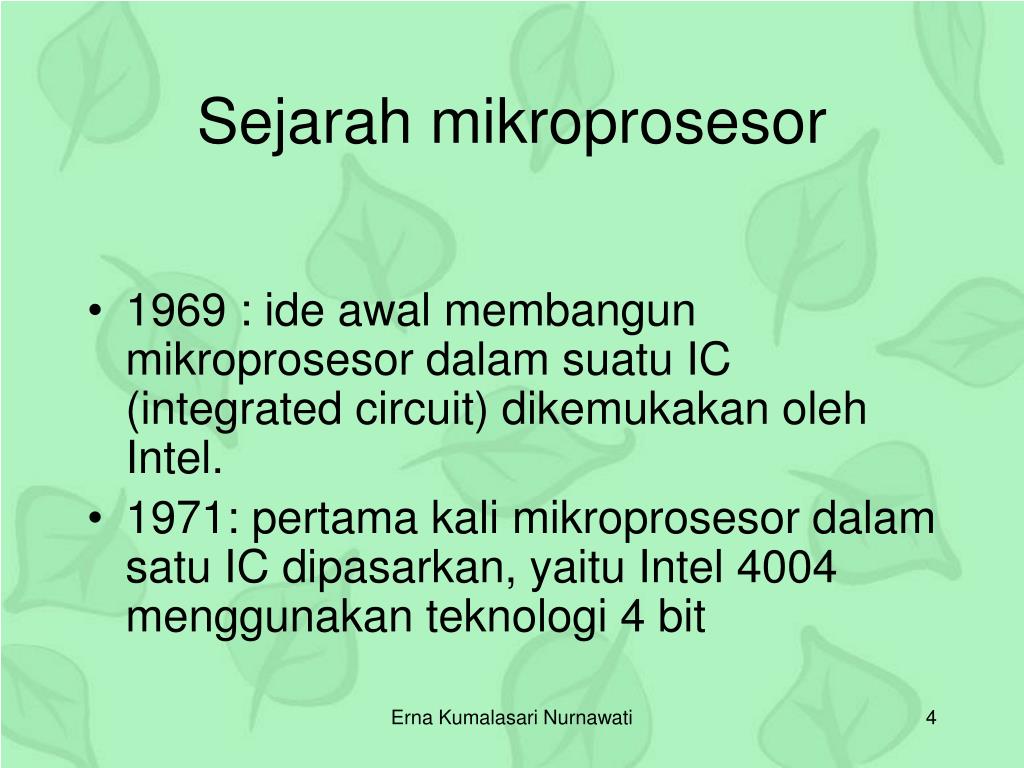 Sejarah mikroprosesor

• 1969 : ide awal membangun mikroprosesor dalam suatu IC (integrated circuit) dikemukakan oleh Intel.
• 1971: pertama kali mikroprosesor dalam satu IC dipasarkan, yaitu Intel 4004 menggunakan teknologi 4 bit

Erna Kumalasari Nurnawati

4